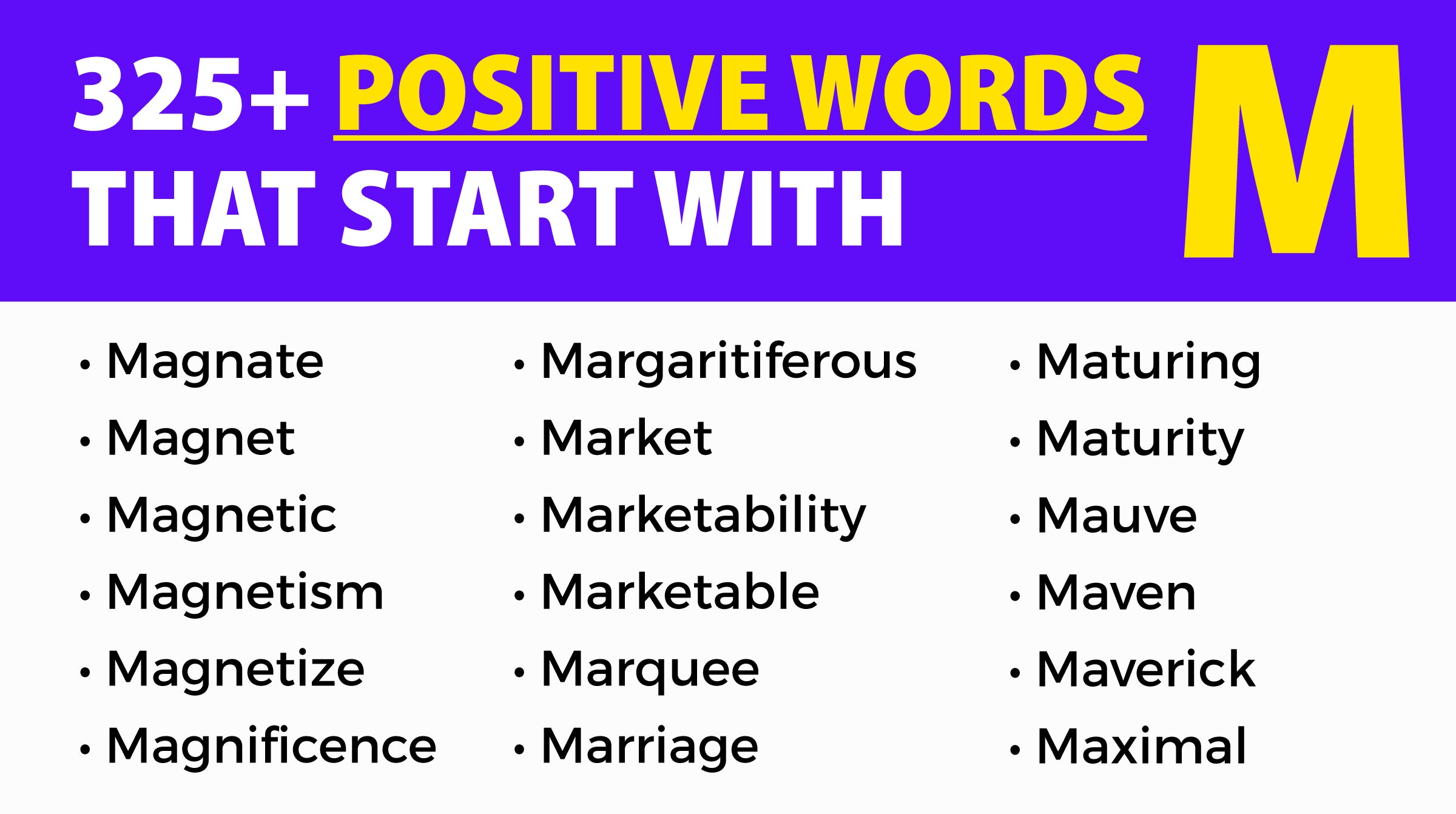 325+ POSITIVE WORDS THAT START WITH M

• Magnate
• Magnet
• Magnetic
• Magnetism
• Magnetize
• Magnificence

• Margaritiferous
• Market
• Marketability
• Marketable
• Marquee
• Marriage

• Maturing
• Maturity
• Mauve
• Maven
• Maverick
• Maximal